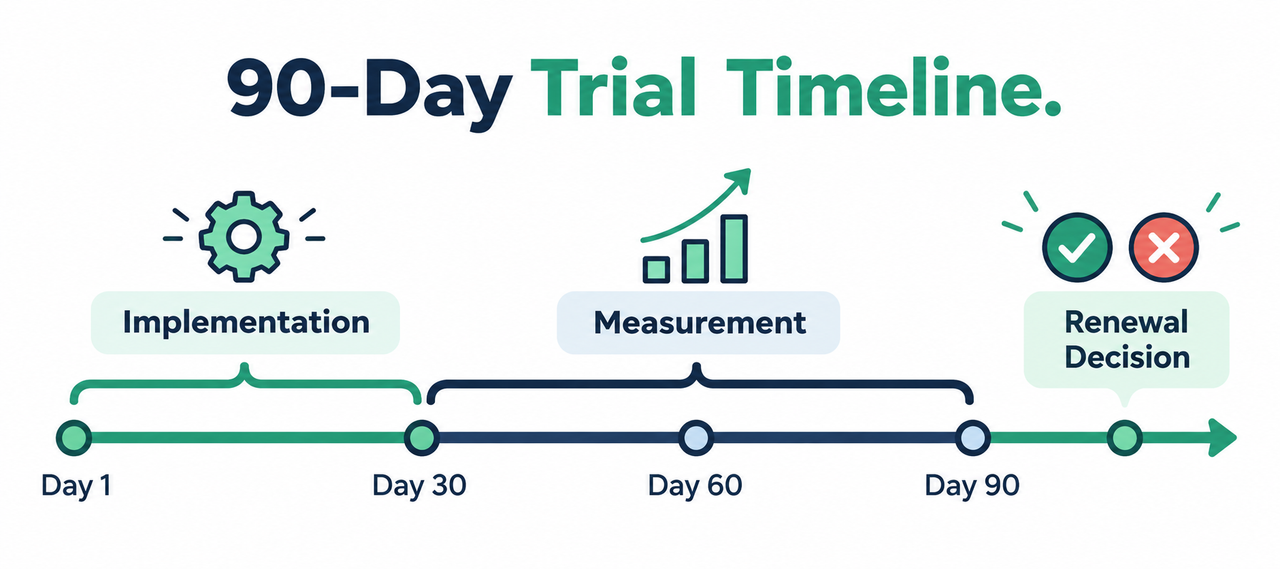 90-Day Trial Timeline.

Implementation

Measurement

Renewal Decision

Day 1

Day 30

Day 60

Day 90